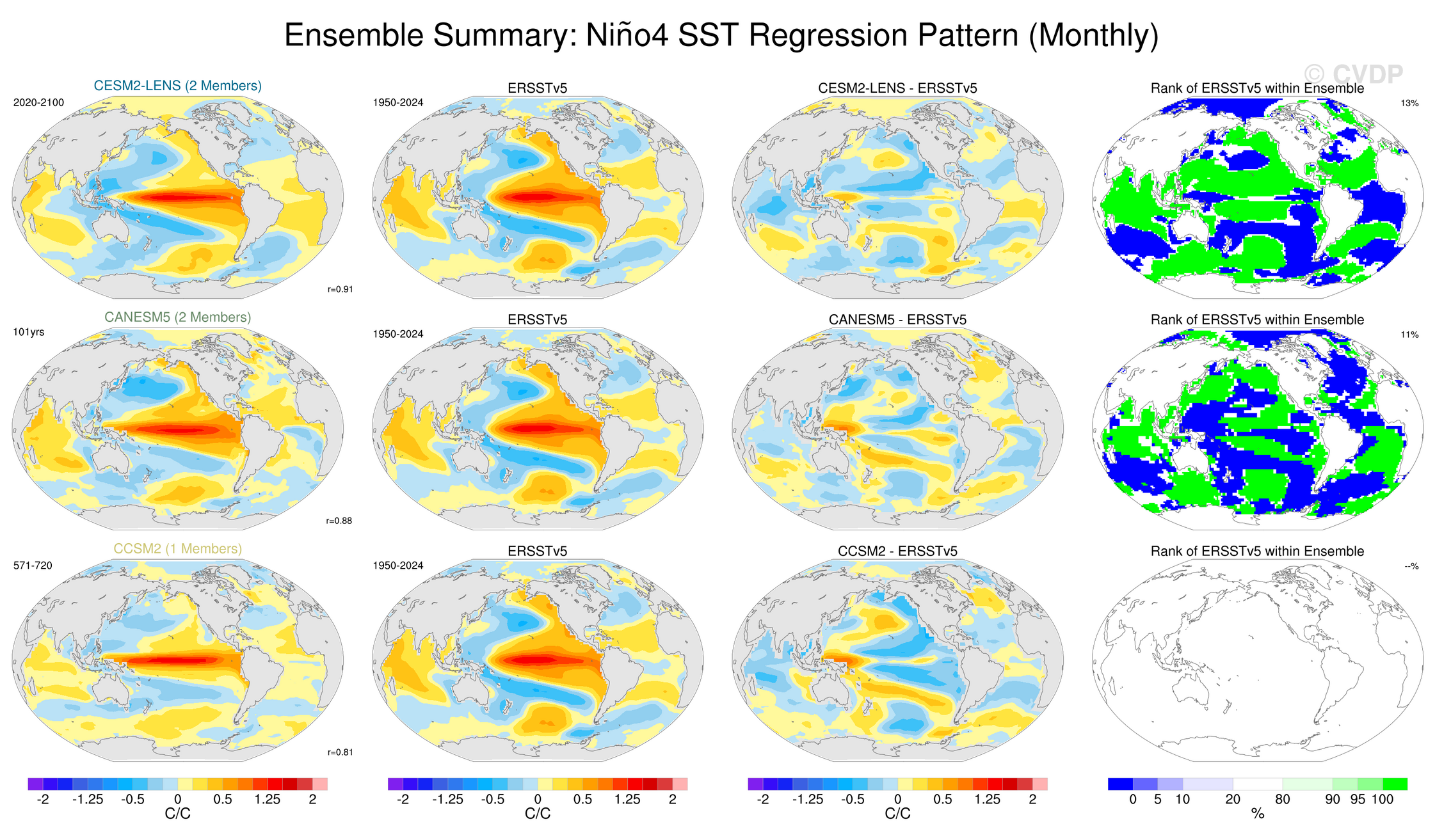 Ensemble Summary: Niño4 SST Regression Pattern (Monthly)

© CVDP

CESM2-LENS (2 Members)
2020-2100
r=0.91

ERSSTv5
1950-2024

CESM2-LENS - ERSSTv5

Rank of ERSSTv5 within Ensemble
13%

CANESM5 (2 Members)
101yrs
r=0.88

ERSSTv5
1950-2024

CANESM5 - ERSSTv5

Rank of ERSSTv5 within Ensemble
11%

CCSM2 (1 Members)
571-720
r=0.81

ERSSTv5
1950-2024

CCSM2 - ERSSTv5

Rank of ERSSTv5 within Ensemble
--%

-2 -1.25 -0.5 0 0.5 1.25 2
C/C

-2 -1.25 -0.5 0 0.5 1.25 2
C/C

-2 -1.25 -0.5 0 0.5 1.25 2
C/C

0 5 10 20 80 90 95 100
%